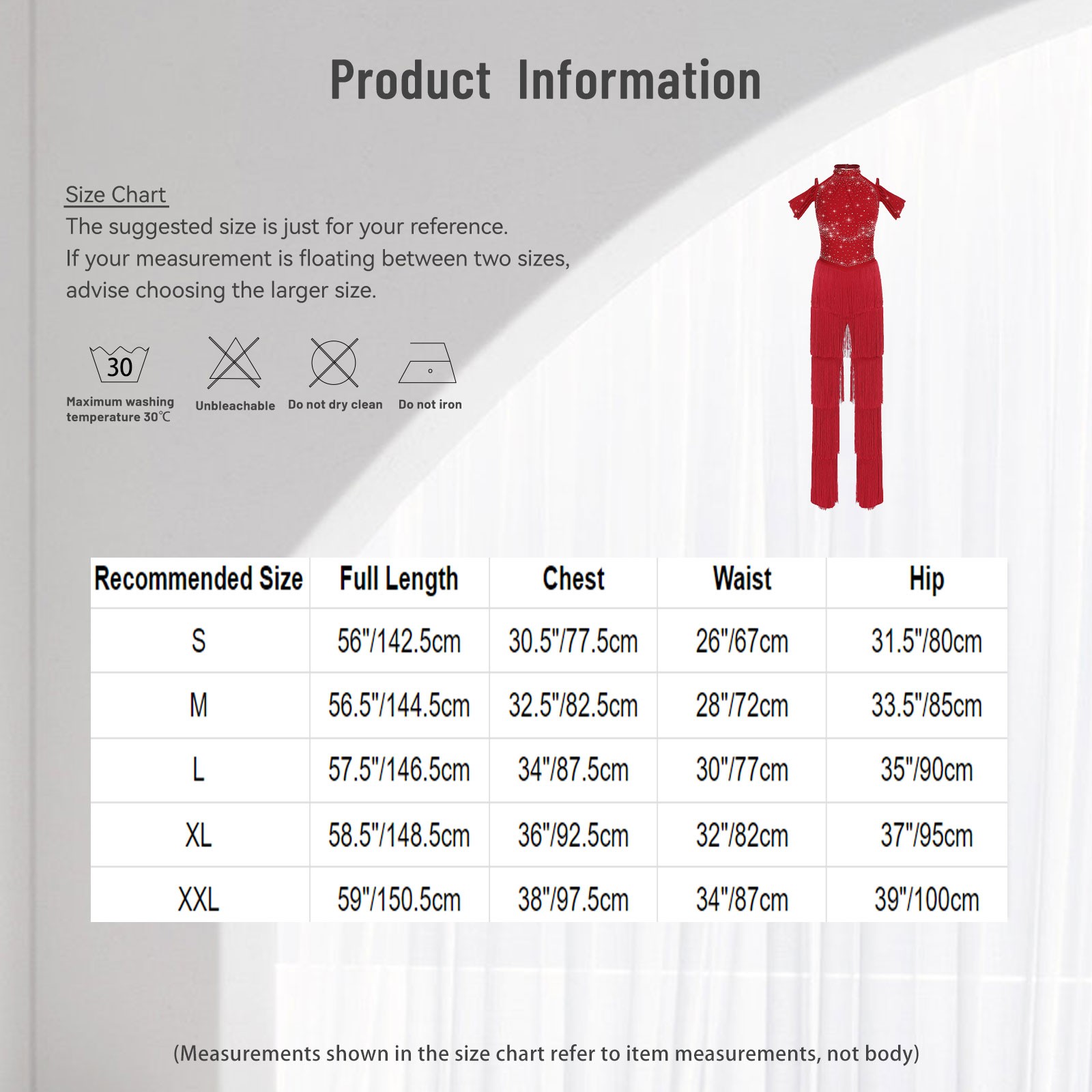 Product Information

Size Chart
The suggested size is just for your reference.
If your measurement is floating between two sizes, advise choosing the larger size.

30
Maximum washing temperature 30℃

Unbleachable

Do not dry clean

Do not iron

| Recommended Size | Full Length | Chest | Waist | Hip |
|---|---|---|---|---|
| S | 56"/142.5cm | 30.5"/77.5cm | 26"/67cm | 31.5"/80cm |
| M | 56.5"/144.5cm | 32.5"/82.5cm | 28"/72cm | 33.5"/85cm |
| L | 57.5"/146.5cm | 34"/87.5cm | 30"/77cm | 35"/90cm |
| XL | 58.5"/148.5cm | 36"/92.5cm | 32"/82cm | 37"/95cm |
| XXL | 59"/150.5cm | 38"/97.5cm | 34"/87cm | 39"/100cm |

(Measurements shown in the size chart refer to item measurements, not body)